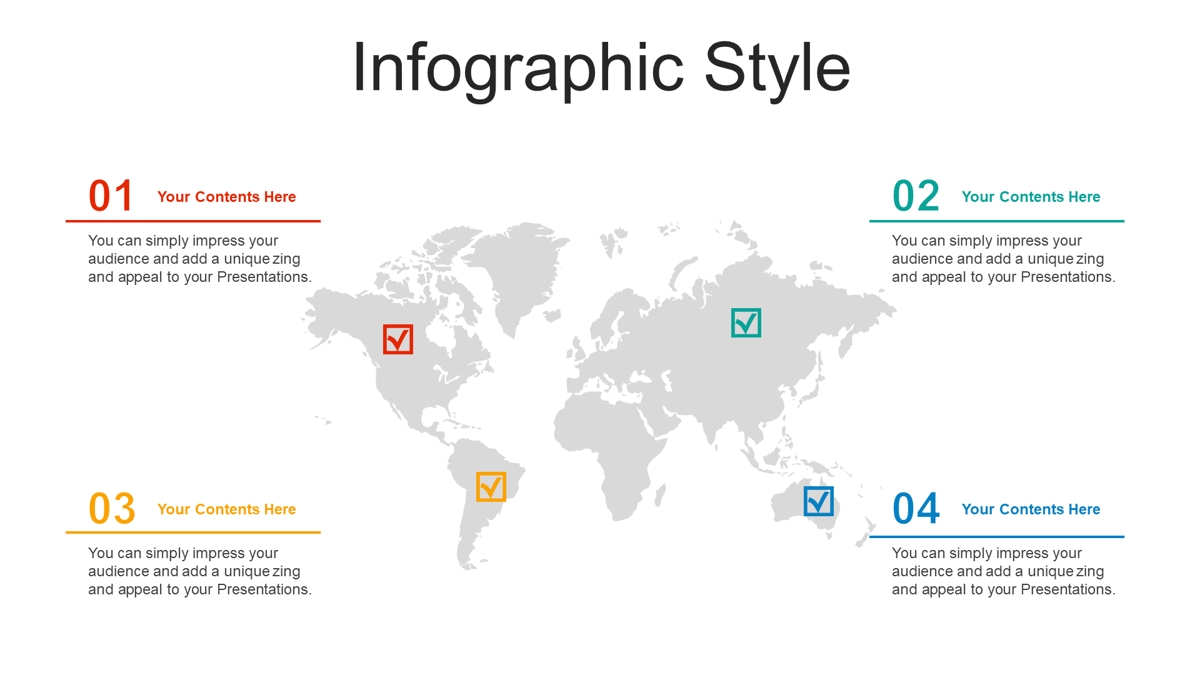 Infographic Style

01 Your Contents Here

You can simply impress your audience and add a unique zing and appeal to your Presentations.

02 Your Contents Here

You can simply impress your audience and add a unique zing and appeal to your Presentations.

03 Your Contents Here

You can simply impress your audience and add a unique zing and appeal to your Presentations.

04 Your Contents Here

You can simply impress your audience and add a unique zing and appeal to your Presentations.